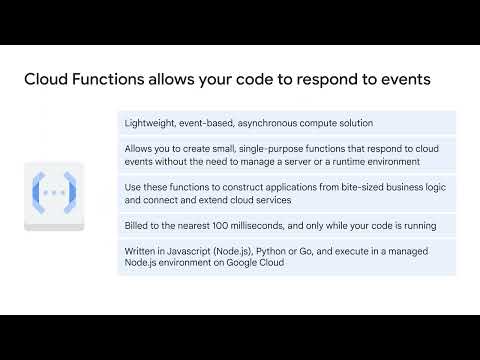 Cloud Functions allows your code to respond to events

Lightweight, event-based, asynchronous compute solution

Allows you to create small, single-purpose functions that respond to cloud events without the need to manage a server or a runtime environment

Use these functions to construct applications from bite-sized business logic and connect and extend cloud services

Billed to the nearest 100 milliseconds, and only while your code is running

Written in Javascript (Node.js), Python or Go, and execute in a managed Node.js environment on Google Cloud